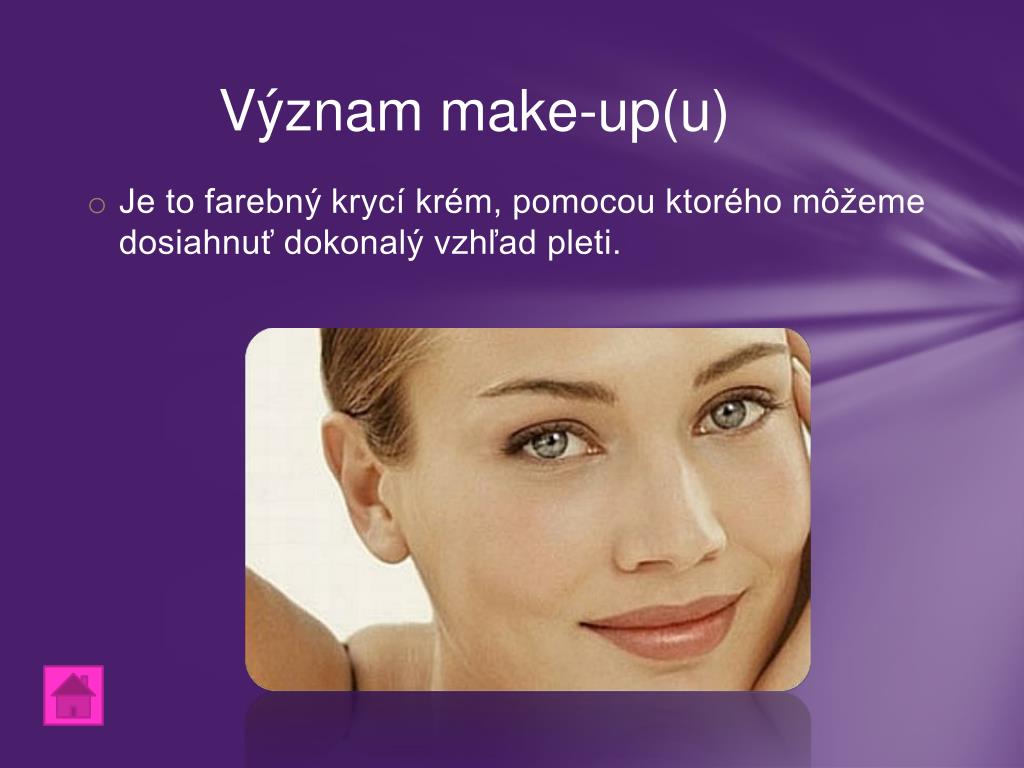 Význam make-up(u)

o Je to farebný krycí krém, pomocou ktorého môžeme dosiahnuť dokonalý vzhľad pleti.